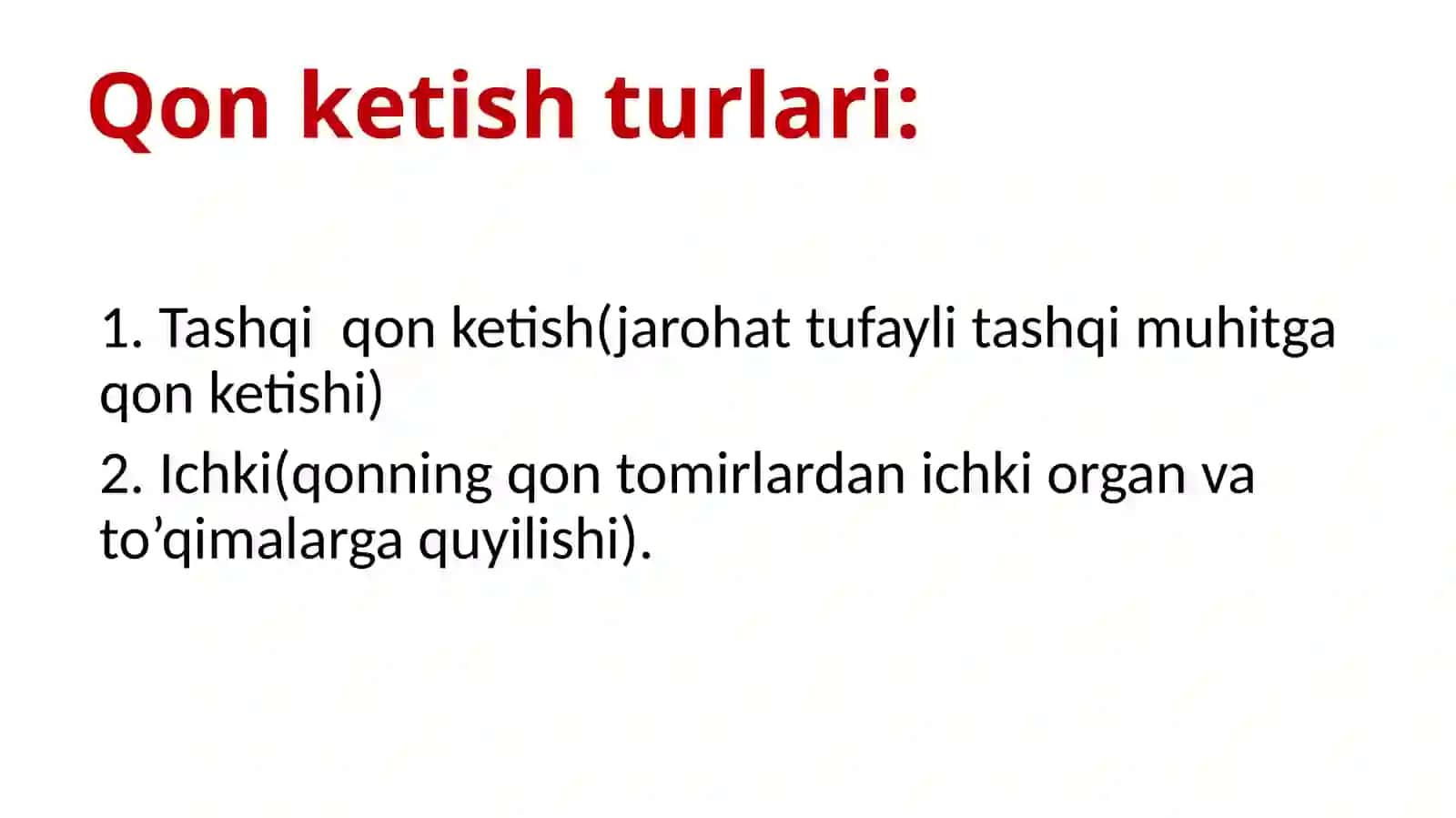 Qon ketish turlari:

1. Tashqi  qon ketish(jarohat tufayli tashqi muhitga qon ketishi)

2. Ichki(qonning qon tomirlardan ichki organ va to’qimalarga quyilishi).